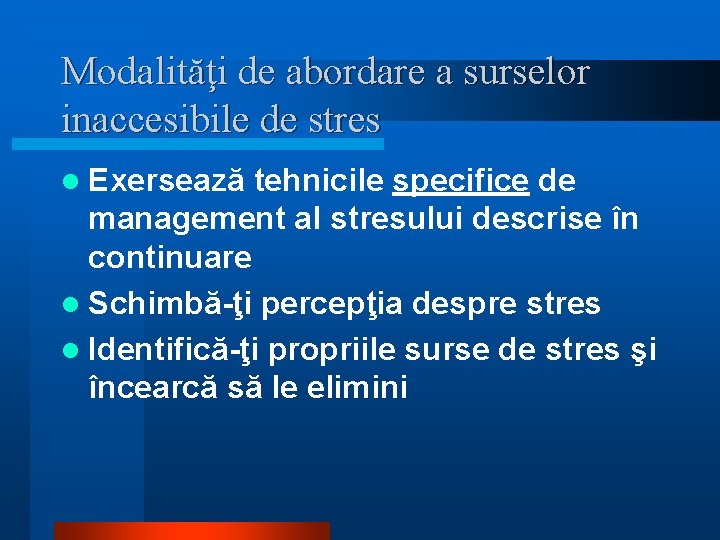 Modalităţi de abordare a surselor inaccesibile de stres

- Exersează tehnicile specifice de management al stresului descrise în continuare
- Schimbă-ţi percepţia despre stres
- Identifică-ţi propriile surse de stres şi încearcă să le elimini